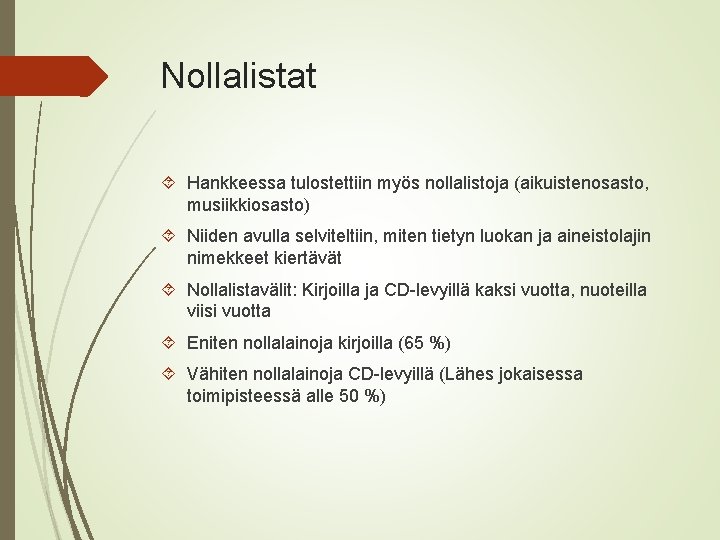 Nollalistat

Hankkeessa tulostettiin myös nollalistoja (aikuistenosasto, musiikkiosasto)

Niiden avulla selviteltiin, miten tietyn luokan ja aineistolajin nimekkeet kiertävät

Nollalistavälit: Kirjoilla ja CD-levyillä kaksi vuotta, nuoteilla viisi vuotta

Eniten nollalainoja kirjoilla (65 %)

Vähiten nollalainoja CD-levyillä (Lähes jokaisessa toimipisteessä alle 50 %)